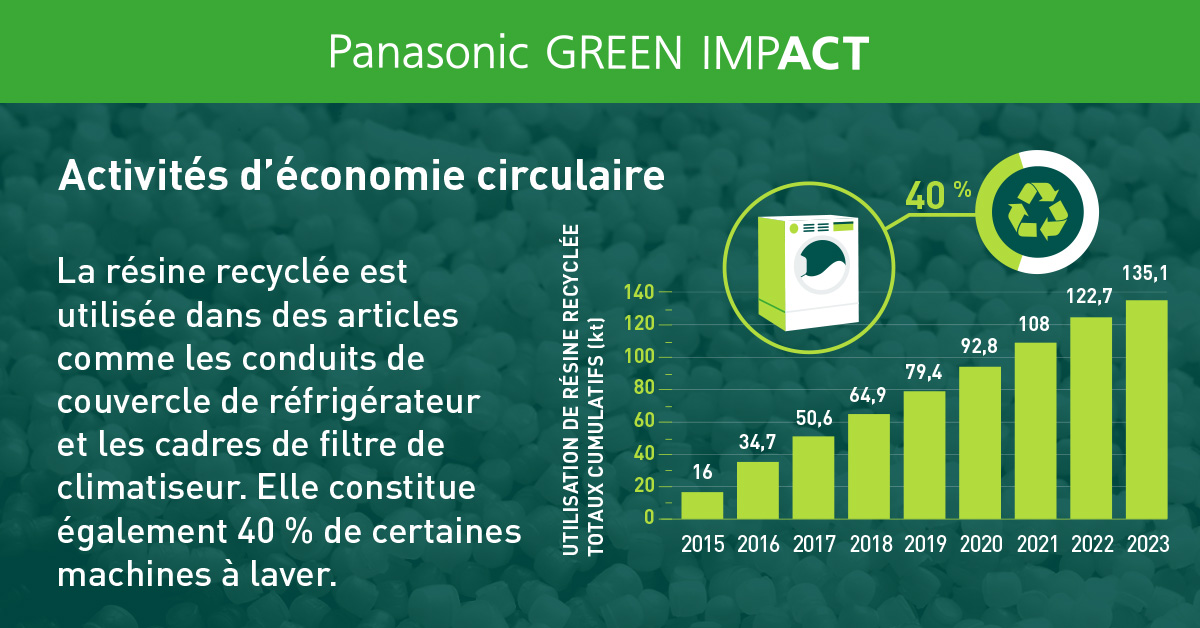 Panasonic GREEN IMPACT

Activités d'économie circulaire

La résine recyclée est utilisée dans des articles comme les conduits de couvercle de réfrigérateur et les cadres de filtre de climatiseur. Elle constitue également 40 % de certaines machines à laver.

40 %

UTILISATION DE RÉSINE RECYCLÉE
TOTAUX CUMULATIFS (kt)

140
120
100
80
60
40
20
0

16
34,7
50,6
64,9
79,4
92,8
108
122,7
135,1

2015
2016
2017
2018
2019
2020
2021
2022
2023